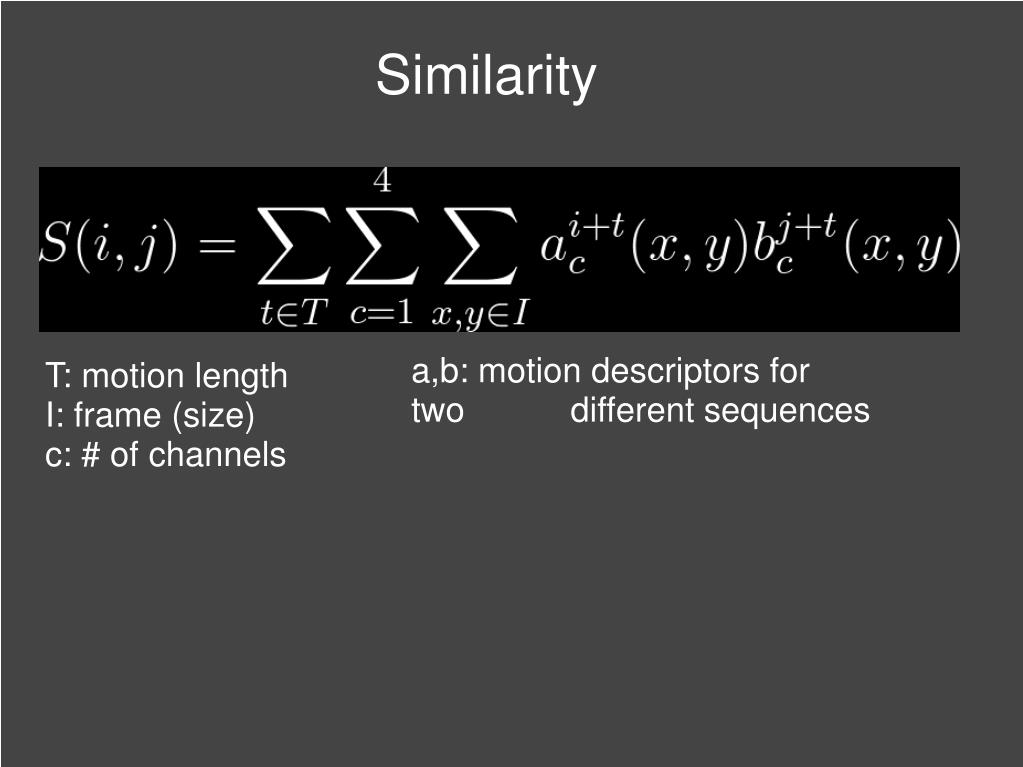 Similarity

$S(i,j) = \sum_{t \in T} \sum_{c=1}^{4} \sum_{x,y \in I} a_c^{i+t}(x,y) b_c^{j+t}(x,y)$

T: motion length
I: frame (size)
c: # of channels

a,b: motion descriptors for two different sequences